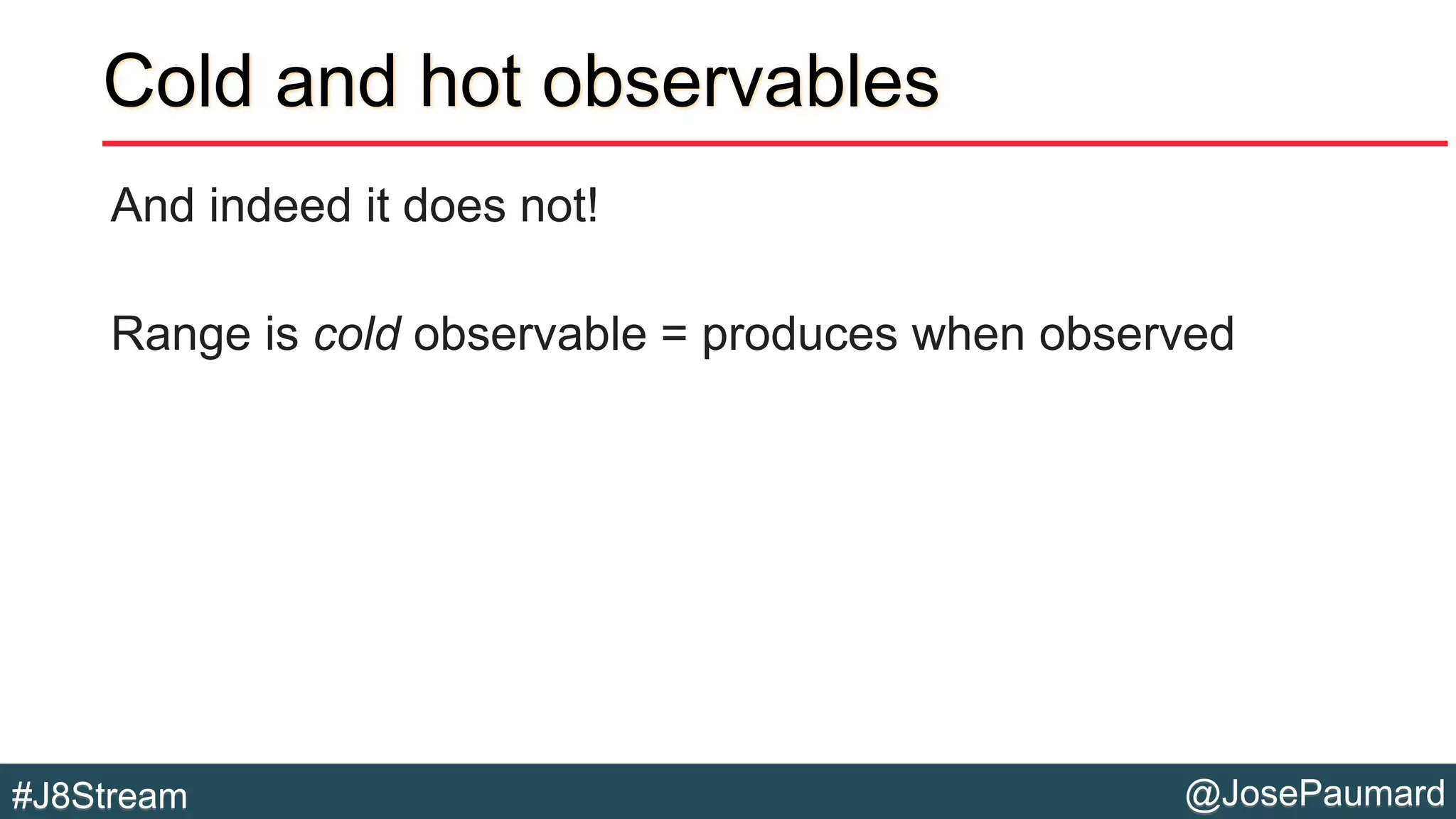 Cold and hot observables

And indeed it does not!

Range is cold observable = produces when observed

#J8Stream

@JosePaumard